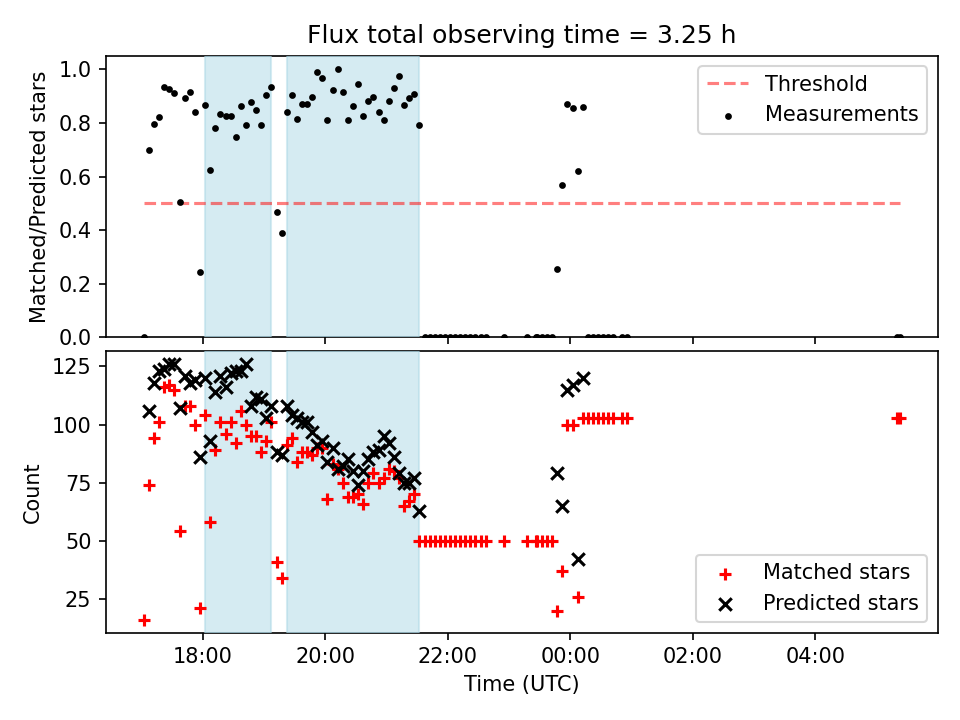 Flux total observing time = 3.25 h

Matched/Predicted stars

1.0
0.8
0.6
0.4
0.2
0.0

Threshold
Measurements

Count

125
100
75
50
25

Matched stars
Predicted stars

18:00
20:00
22:00
00:00
02:00
04:00

Time (UTC)